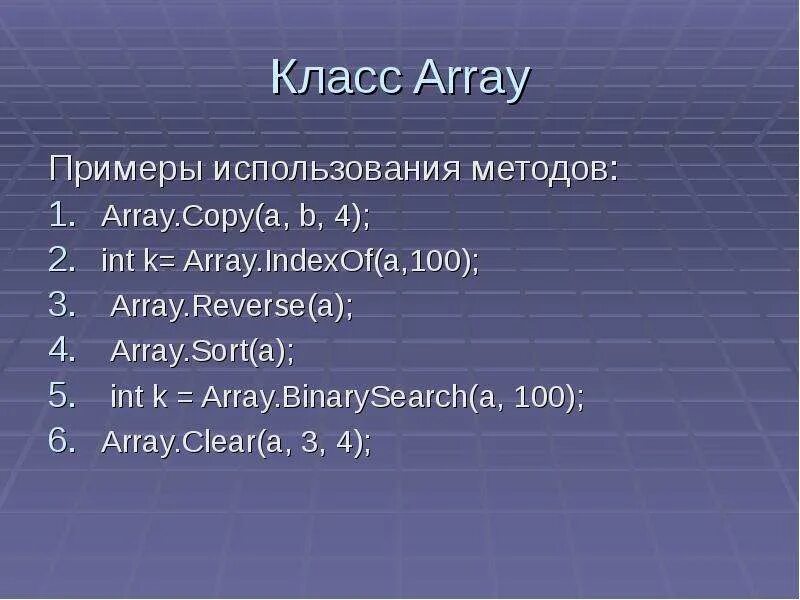 Класс Array

Примеры использования методов:

1. Array.Copy(a, b, 4);
2. int k= Array.IndexOf(a,100);
3. Array.Reverse(a);
4. Array.Sort(a);
5. int k = Array.BinarySearch(a, 100);
6. Array.Clear(a, 3, 4);